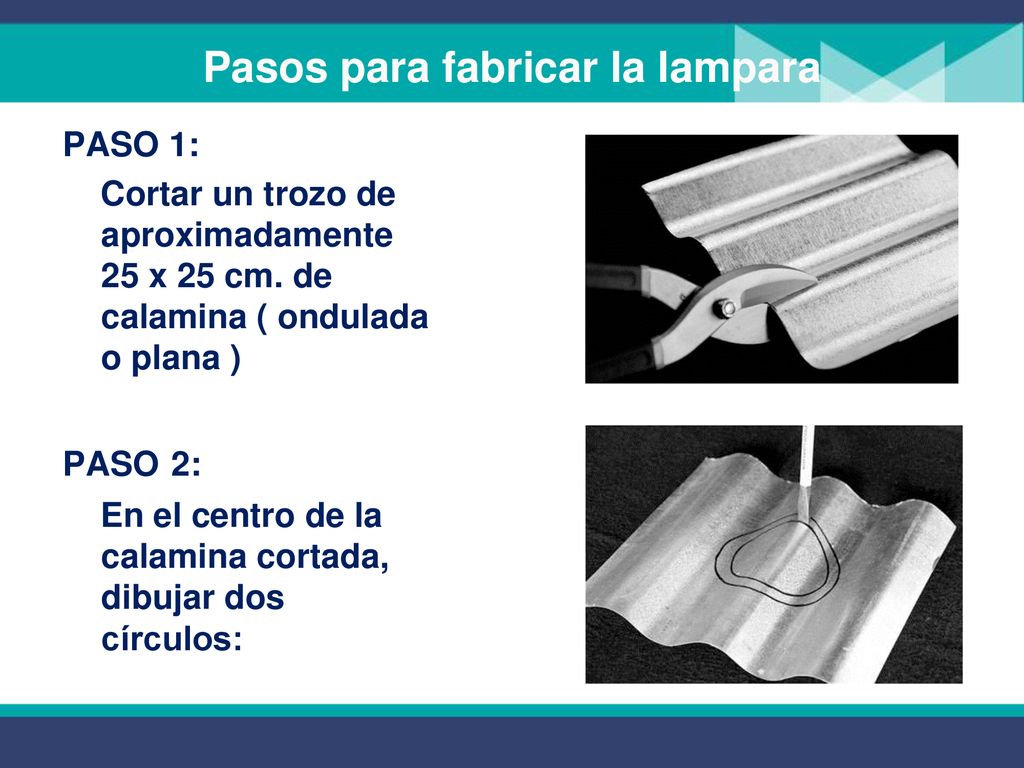 Pasos para fabricar la lampara

PASO 1:

Cortar un trozo de aproximadamente 25 x 25 cm. de calamina ( ondulada o plana )

PASO 2:

En el centro de la calamina cortada, dibujar dos círculos: